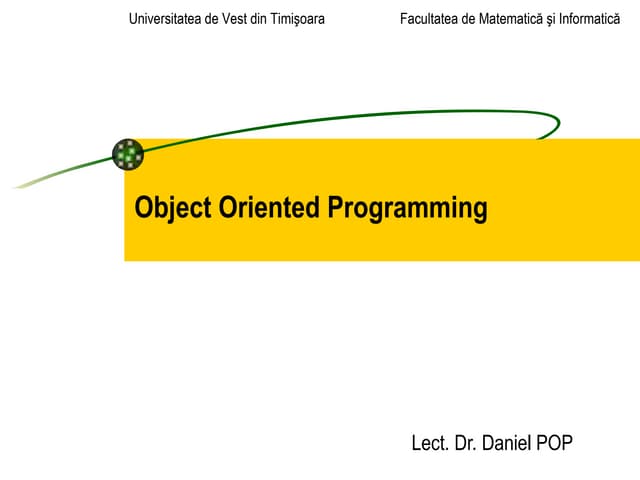 Universitatea de Vest din Timişoara

Facultatea de Matematică şi Informatică

Object Oriented Programming

Lect. Dr. Daniel POP